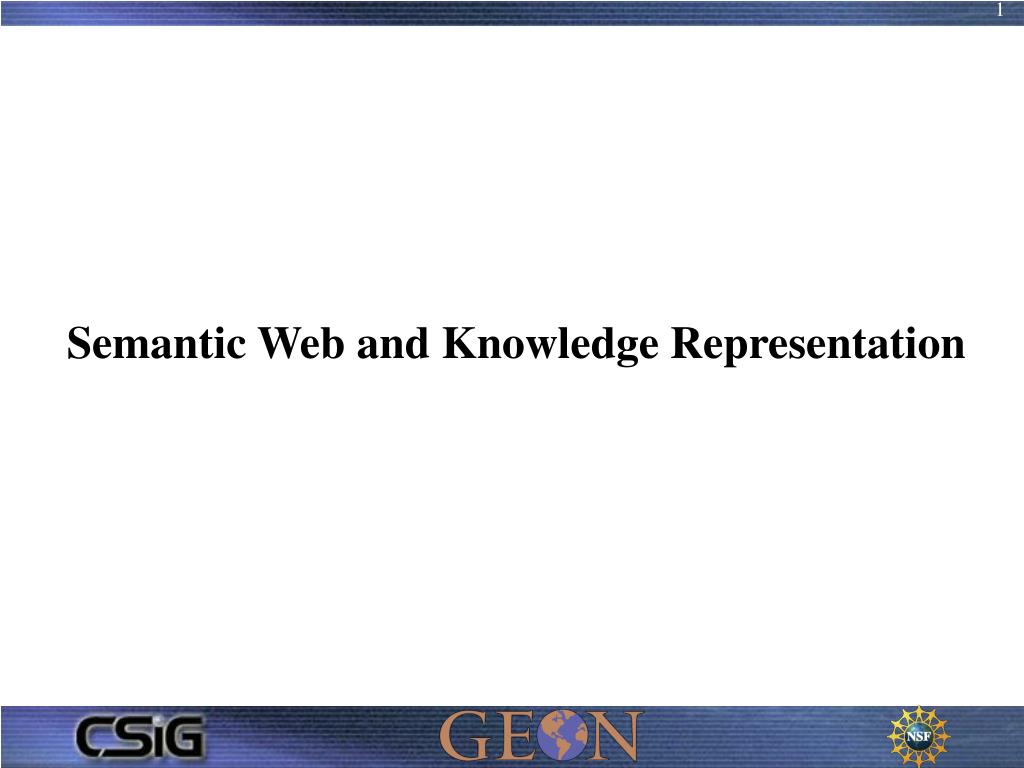 1

Semantic Web and Knowledge Representation

CSiG GEON NSF